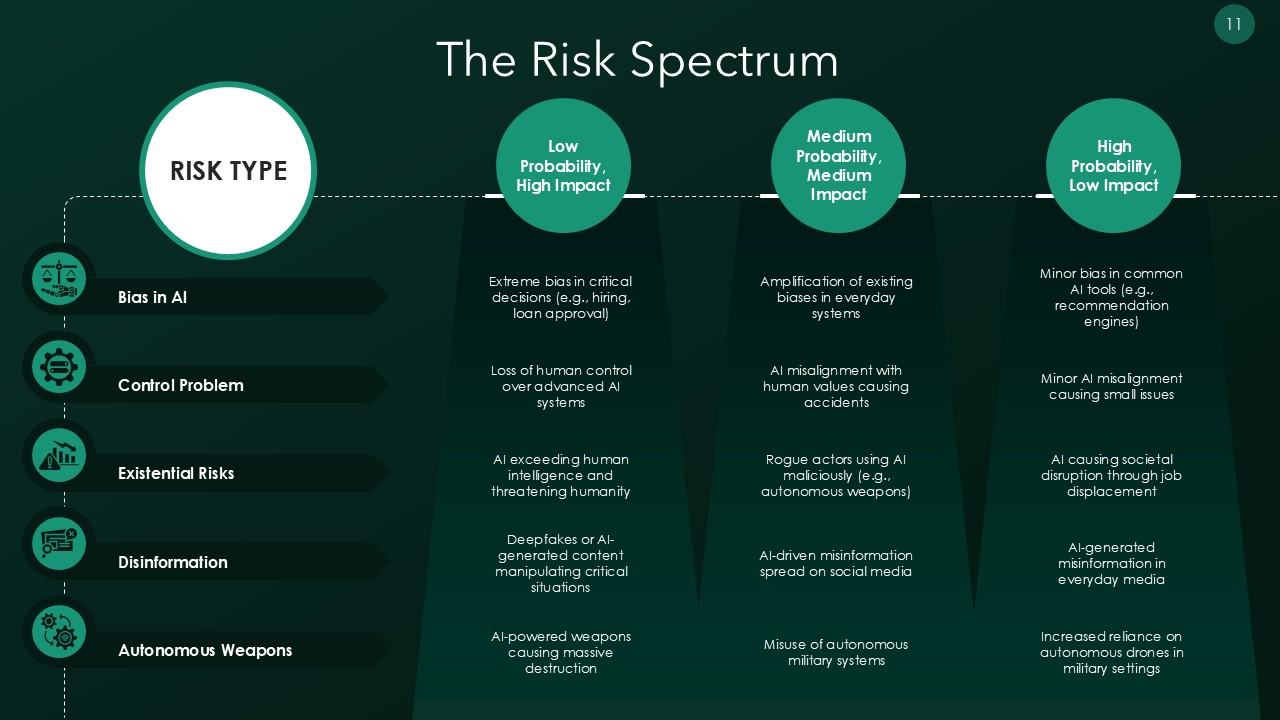 11

The Risk Spectrum

| RISK TYPE | Low Probability, High Impact | Medium Probability, Medium Impact | High Probability, Low Impact |
|---|---|---|---|
| Bias in AI | Extreme bias in critical decisions (e.g., hiring, loan approval) | Amplification of existing biases in everyday systems | Minor bias in common AI tools (e.g., recommendation engines) |
| Control Problem | Loss of human control over advanced AI systems | AI misalignment with human values causing accidents | Minor AI misalignment causing small issues |
| Existential Risks | AI exceeding human intelligence and threatening humanity | Rogue actors using AI maliciously (e.g., autonomous weapons) | AI causing societal disruption through job displacement |
| Disinformation | Deepfakes or AI-generated content manipulating critical situations | AI-driven misinformation spread on social media | AI-generated misinformation in everyday media |
| Autonomous Weapons | AI-powered weapons causing massive destruction | Misuse of autonomous military systems | Increased reliance on autonomous drones in military settings |